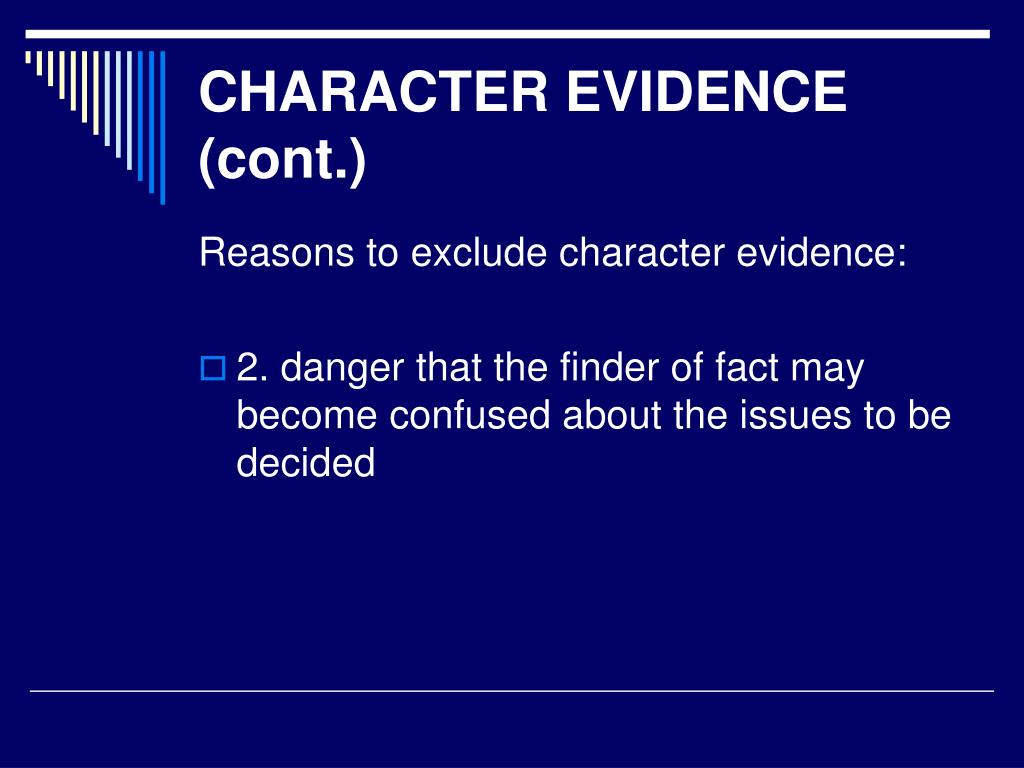 CHARACTER EVIDENCE (cont.)

Reasons to exclude character evidence:

2. danger that the finder of fact may become confused about the issues to be decided